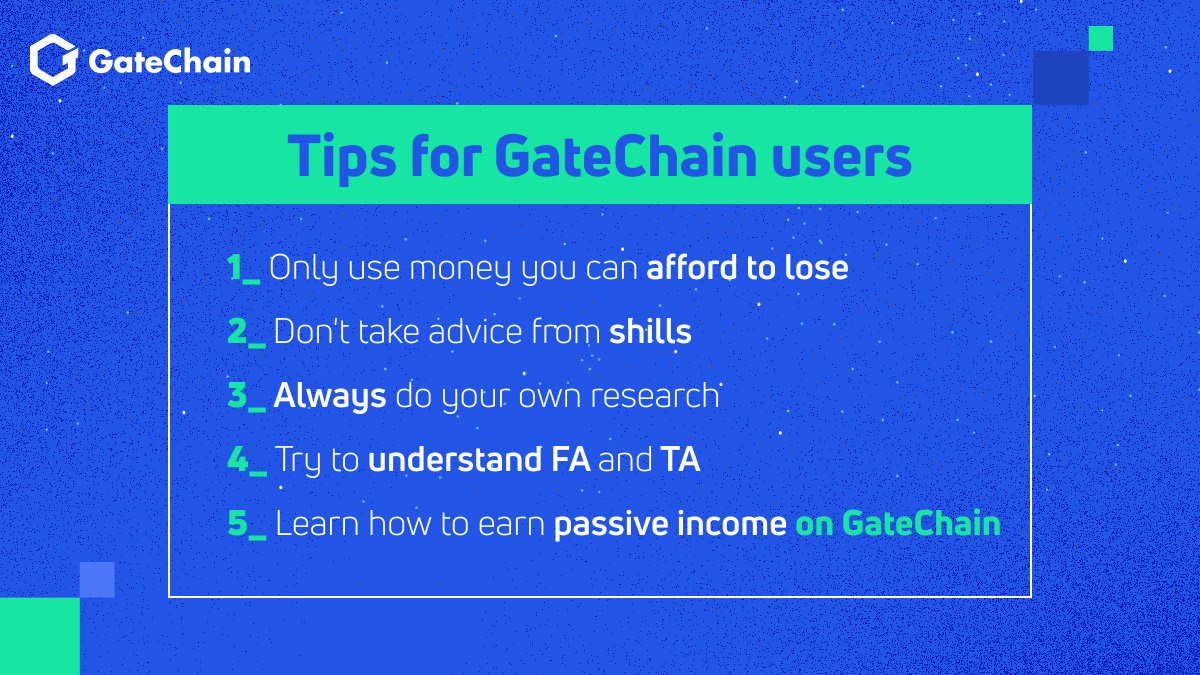 GateChain

Tips for GateChain users

1_ Only use money you can afford to lose

2_ Don't take advice from shills

3_ Always do your own research

4_ Try to understand FA and TA

5_ Learn how to earn passive income on GateChain